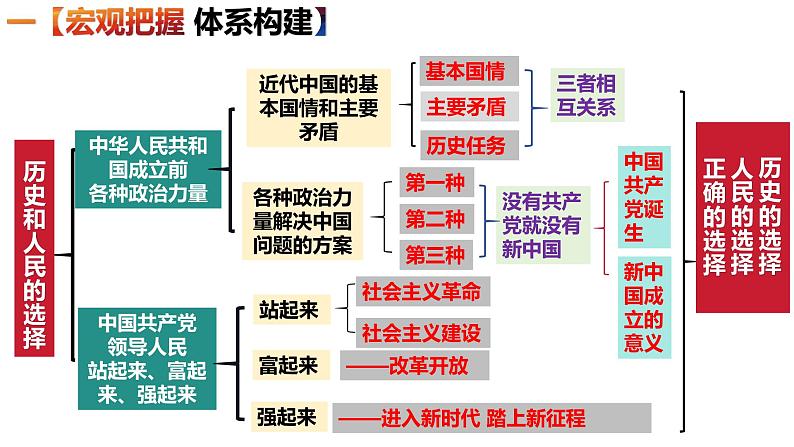 一【宏观把握 体系构建】

历史和人民的选择

中华人民共和国成立前各种政治力量

近代中国的基本国情和主要矛盾

基本国情

主要矛盾

历史任务

三者相互关系

各种政治力量解决中国问题的方案

第一种

第二种

第三种

没有共产党就没有新中国

中国共产党诞生

新中国成立的意义

中国共产党领导人民站起来、富起来、强起来

站起来

社会主义革命

社会主义建设

富起来

——改革开放

强起来

——进入新时代 踏上新征程

历史的选择 人民的选择 正确的选择